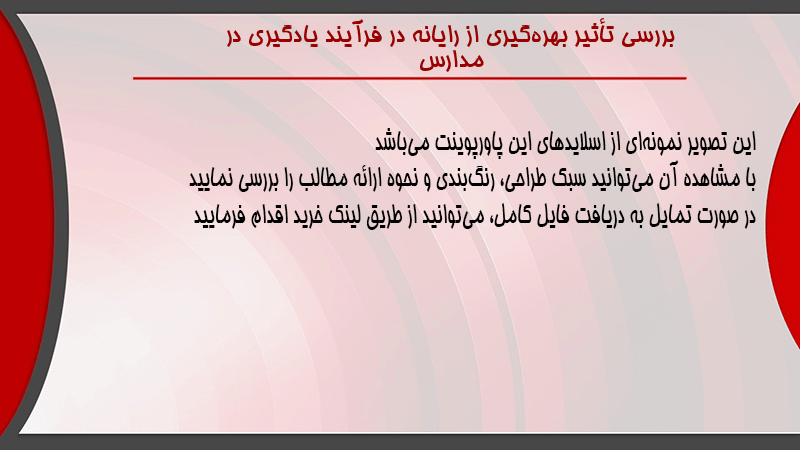 بررسی تأثیر بهره‌گیری از رایانه در فرآیند یادگیری در مدارس

این تصویر نمونه‌ای از اسلایدهای این پاورپوینت می‌باشد
با مشاهده آن می‌توانید سبک طراحی، رنگ‌بندی و نحوه ارائه مطالب را بررسی نمایید
در صورت تمایل به دریافت فایل کامل، می‌توانید از طریق لینک خرید اقدام فرمایید